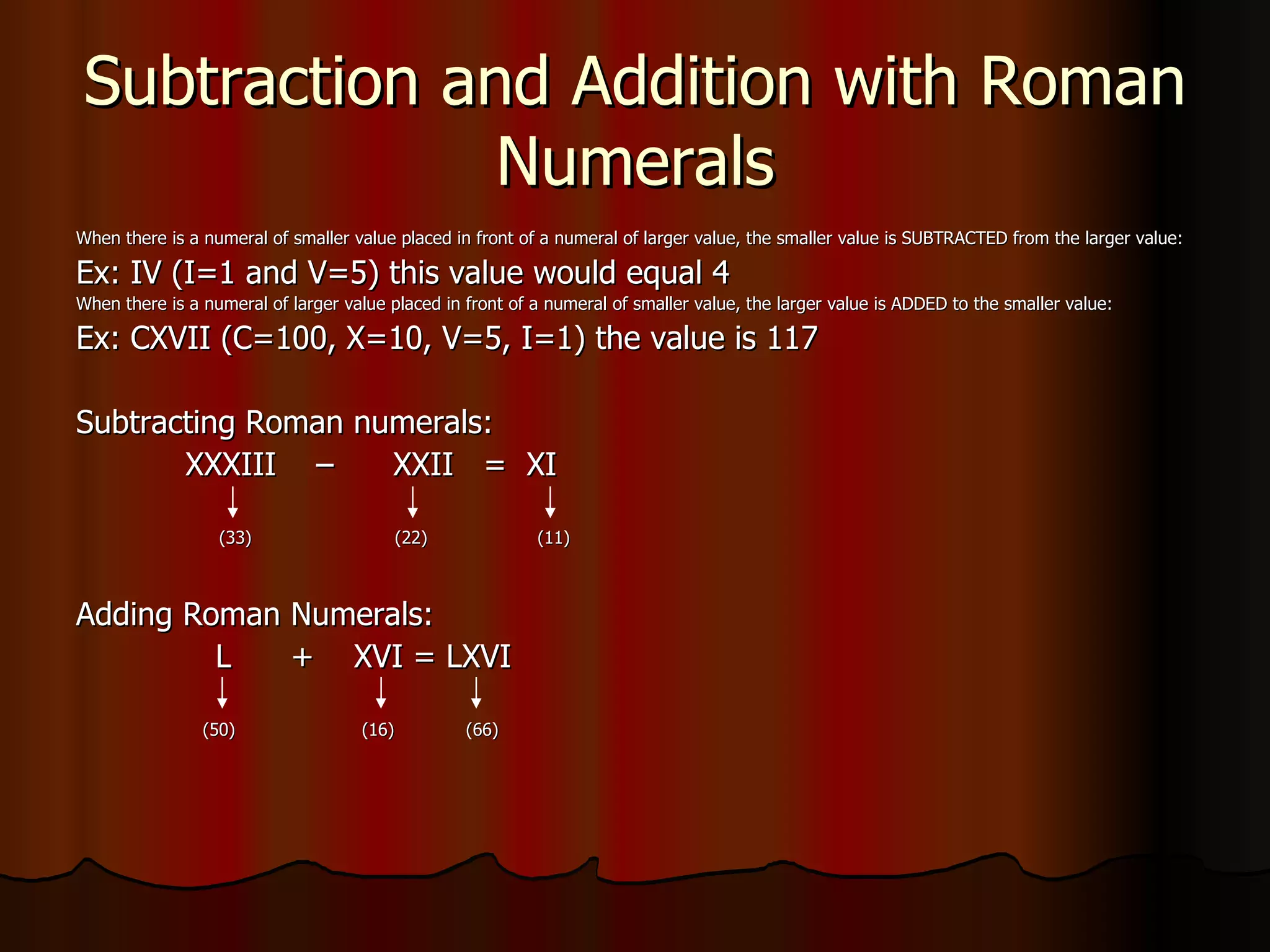 Subtraction and Addition with Roman Numerals

When there is a numeral of smaller value placed in front of a numeral of larger value, the smaller value is SUBTRACTED from the larger value:

Ex: IV (I=1 and V=5) this value would equal 4

When there is a numeral of larger value placed in front of a numeral of smaller value, the larger value is ADDED to the smaller value:

Ex: CXVII (C=100, X=10, V=5, I=1) the value is 117

Subtracting Roman numerals:

XXXIII – XXII = XI

(33) (22) (11)

Adding Roman Numerals:

L + XVI = LXVI

(50) (16) (66)